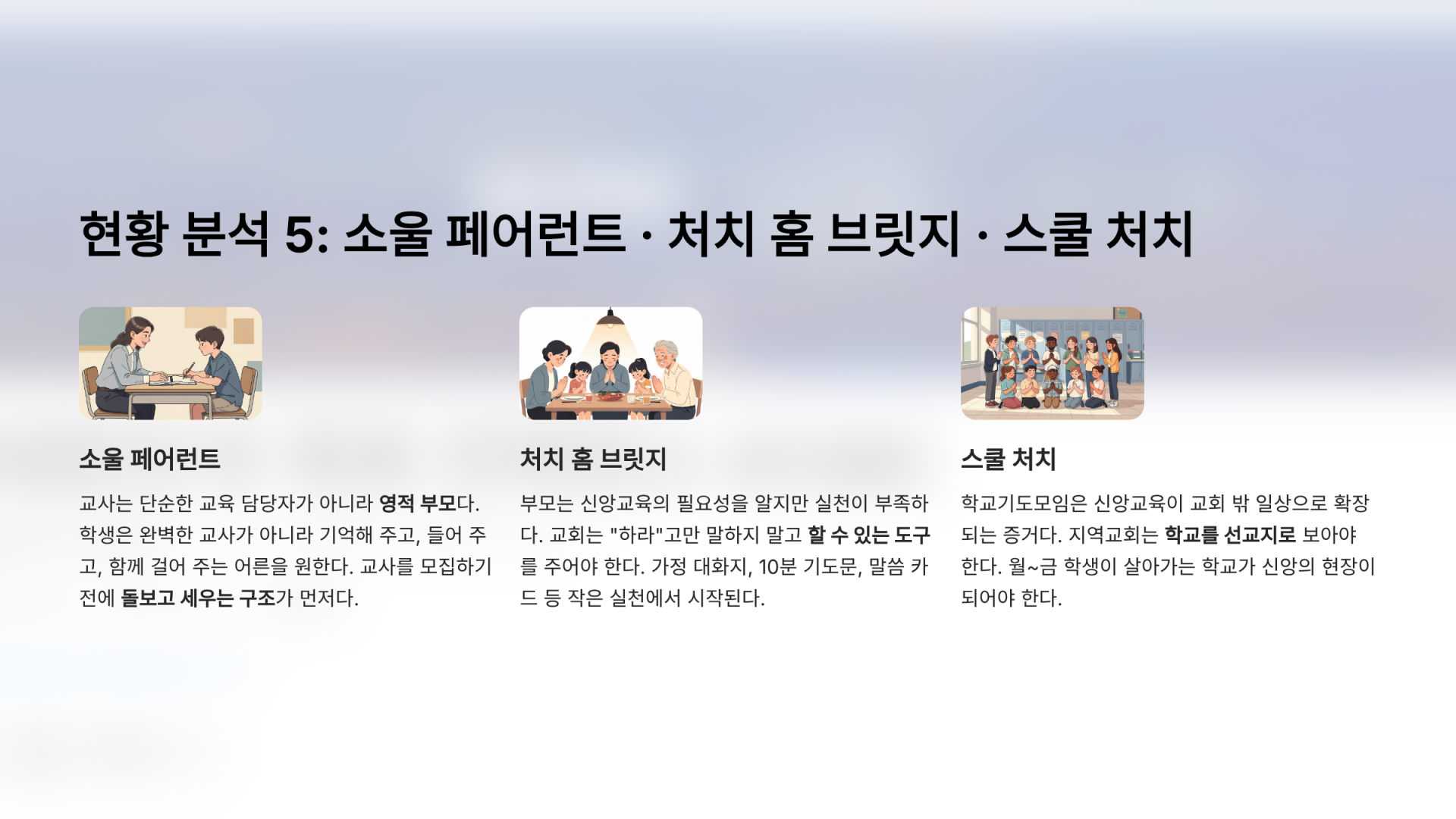 현황 분석 5: 소울 페어런트 · 처치 홈 브릿지 · 스쿨 처치

소울 페어런트

교사는 단순한 교육 담당자가 아니라 영적 부모다. 학생은 완벽한 교사가 아니라 기억해 주고, 들어 주고, 함께 걸어 주는 어른을 원한다. 교사를 모집하기 전에 돌보고 세우는 구조가 먼저다.

처치 홈 브릿지

부모는 신앙교육의 필요성을 알지만 실천이 부족하다. 교회는 "하라"고만 말하지 말고 할 수 있는 도구를 주어야 한다. 가정 대화지, 10분 기도문, 말씀 카드 등 작은 실천에서 시작된다.

스쿨 처치

학교기도모임은 신앙교육이 교회 밖 일상으로 확장되는 증거다. 지역교회는 학교를 선교지로 보아야 한다. 월~금 학생이 살아가는 학교가 신앙의 현장이 되어야 한다.